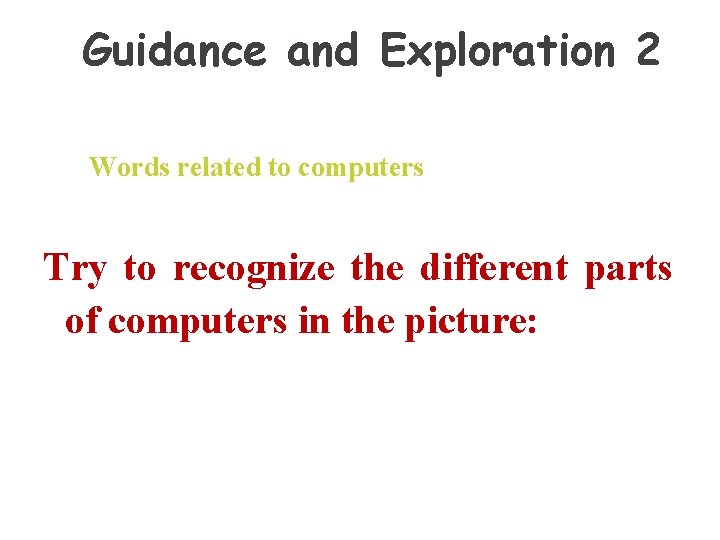 Guidance and Exploration 2

Words related to computers

Try to recognize the different parts of computers in the picture: